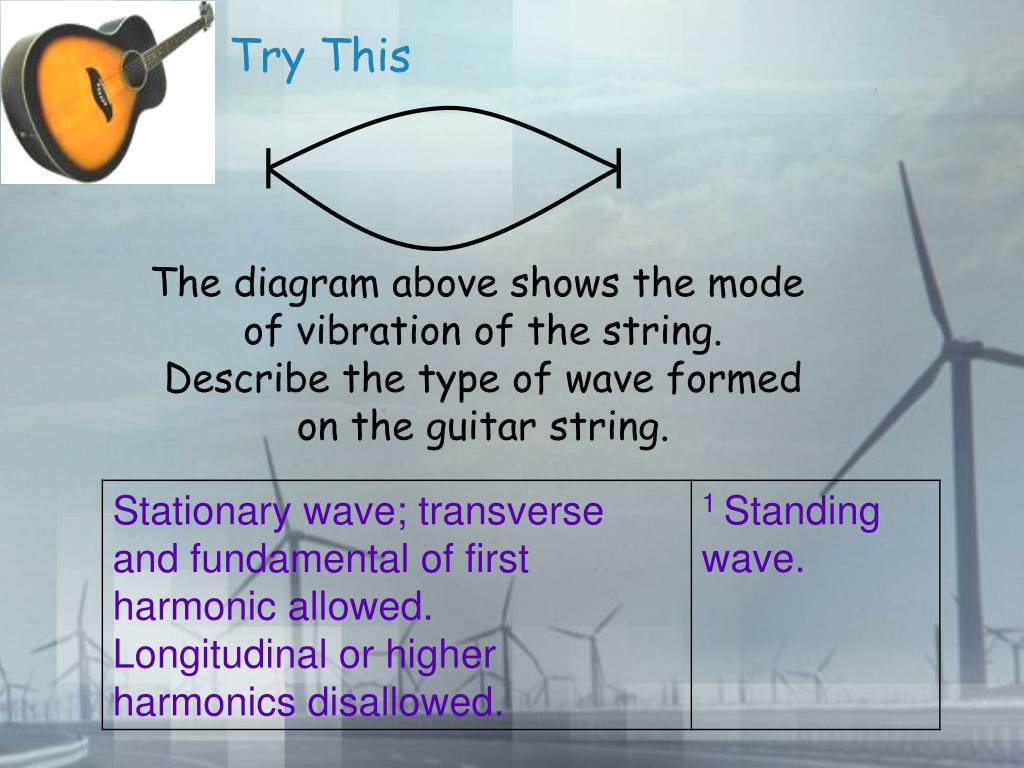 Try This

The diagram above shows the mode of vibration of the string. Describe the type of wave formed on the guitar string.

| Stationary wave; transverse and fundamental of first harmonic allowed. Longitudinal or higher harmonics disallowed. | $^1$ Standing wave. |
|---|---|